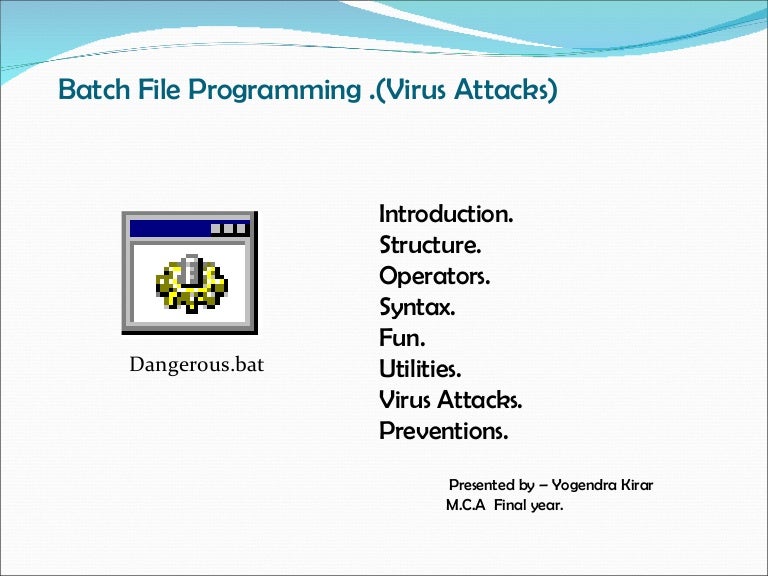 Batch File Programming .(Virus Attacks)

Dangerous.bat

Introduction.
Structure.
Operators.
Syntax.
Fun.
Utilities.
Virus Attacks.
Preventions.

Presented by – Yogendra Kirar
M.C.A Final year.